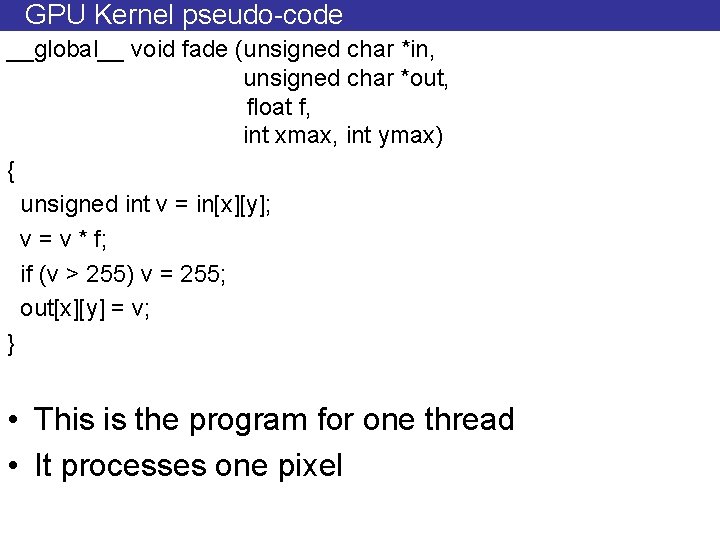 GPU Kernel pseudo-code

__global__ void fade (unsigned char *in,
unsigned char *out,
float f,
int xmax, int ymax)
{
unsigned int v = in[x][y];
v = v * f;
if (v > 255) v = 255;
out[x][y] = v;
}

• This is the program for one thread
• It processes one pixel